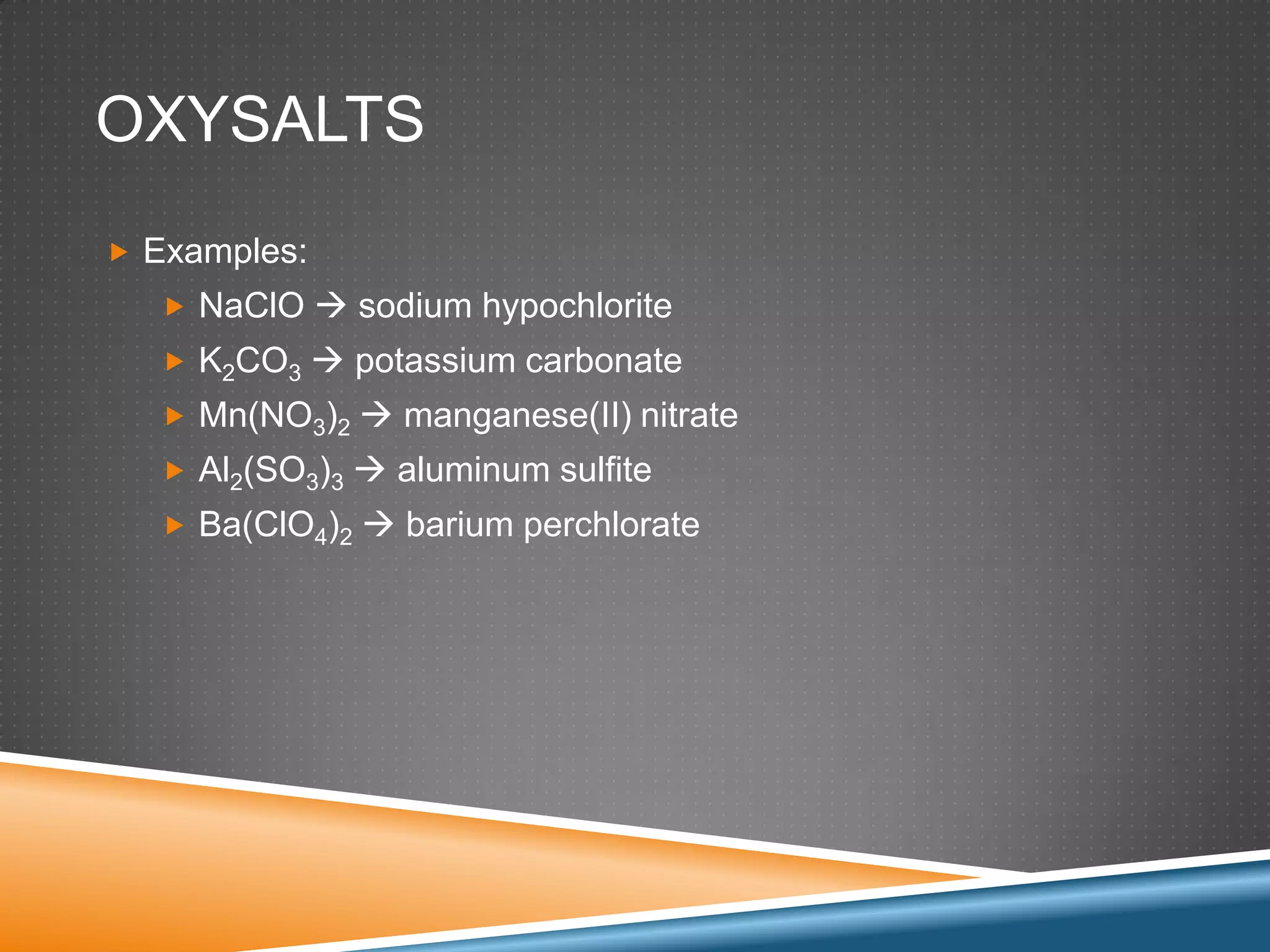 OXYSALTS

Examples:

$NaClO$ → sodium hypochlorite

$K_2CO_3$ → potassium carbonate

$Mn(NO_3)_2$ → manganese(II) nitrate

$Al_2(SO_3)_3$ → aluminum sulfite

$Ba(ClO_4)_2$ → barium perchlorate